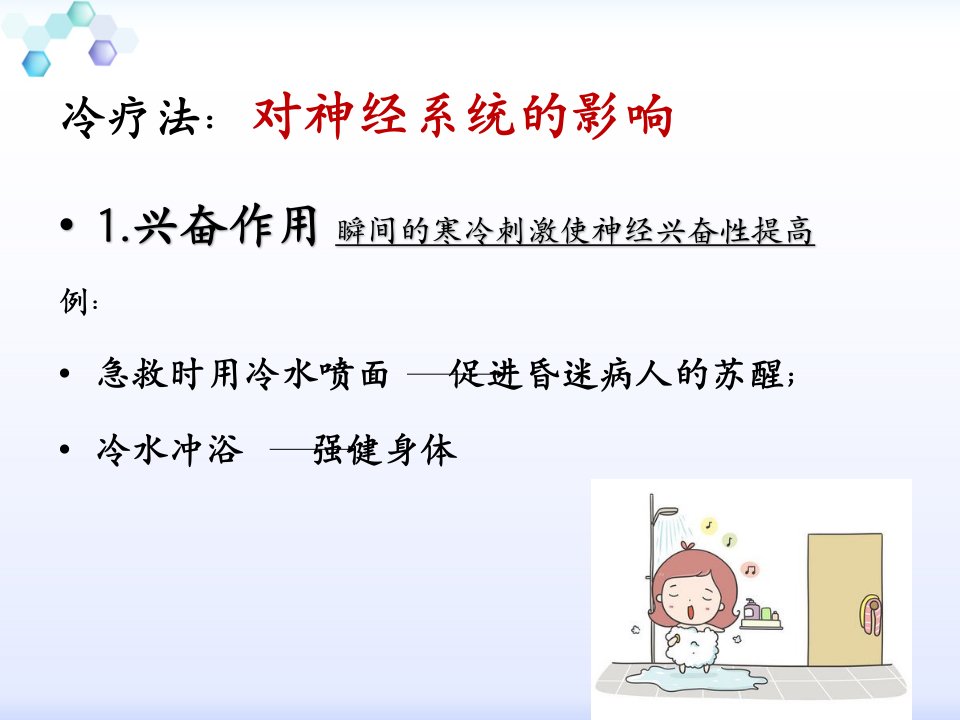 冷疗法：对神经系统的影响

• 1.兴奋作用 瞬间的寒冷刺激使神经兴奋性提高

例：

• 急救时用冷水喷面 —促进昏迷病人的苏醒；

• 冷水冲浴 —强健身体